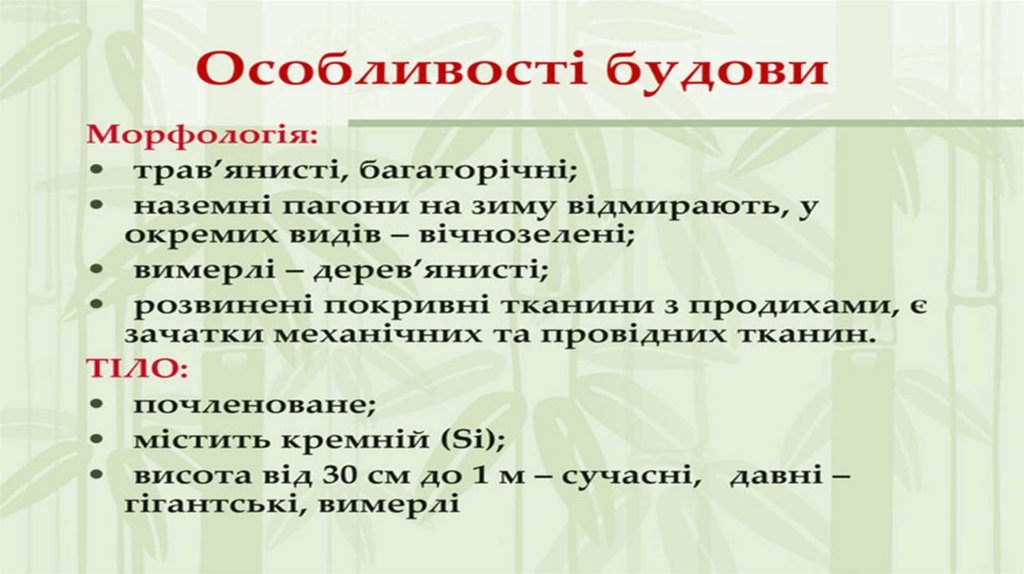 Особливості будови

Морфологія:
• трав’янисті, багаторічні;
• наземні пагони на зиму відмирають, у окремих видів – вічнозелені;
• вимерлі – дерев’янисті;
• розвинені покривні тканини з продихами, є зачатки механічних та провідних тканин.

ТІЛО:
• почленоване;
• містить кремній (Si);
• висота від 30 см до 1 м – сучасні, давні – гігантські, вимерлі